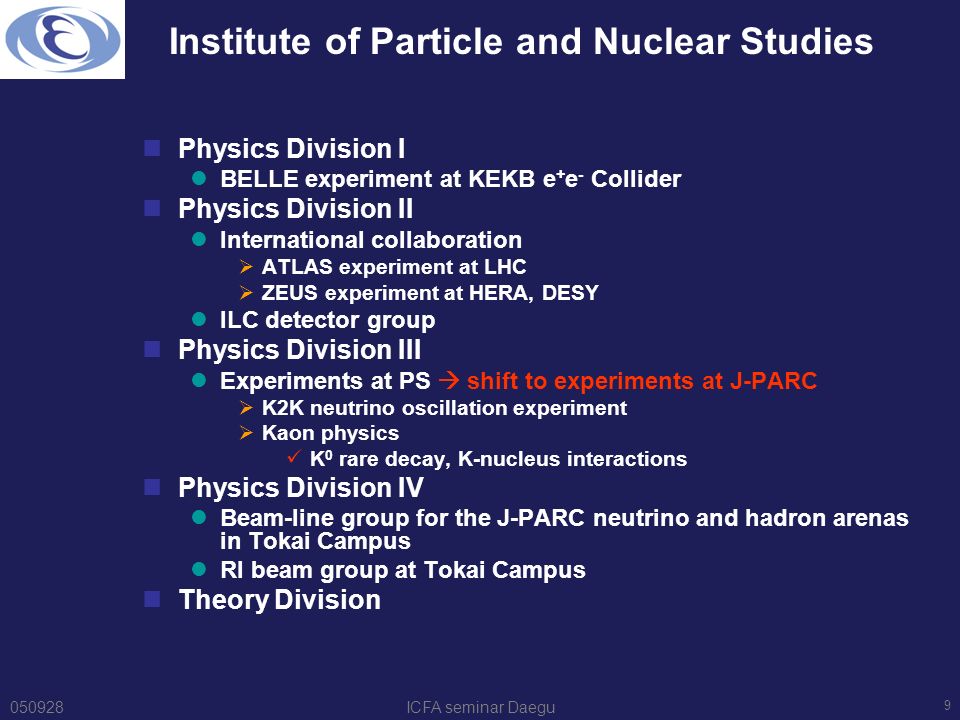 Institute of Particle and Nuclear Studies

Physics Division I
BELLE experiment at KEKB $e^+e^-$ Collider
Physics Division II
International collaboration
ATLAS experiment at LHC
ZEUS experiment at HERA, DESY
ILC detector group
Physics Division III
Experiments at PS → shift to experiments at J-PARC
K2K neutrino oscillation experiment
Kaon physics
$K^0$ rare decay, K-nucleus interactions
Physics Division IV
Beam-line group for the J-PARC neutrino and hadron arenas in Tokai Campus
RI beam group at Tokai Campus
Theory Division

050928
ICFA seminar Daegu
9